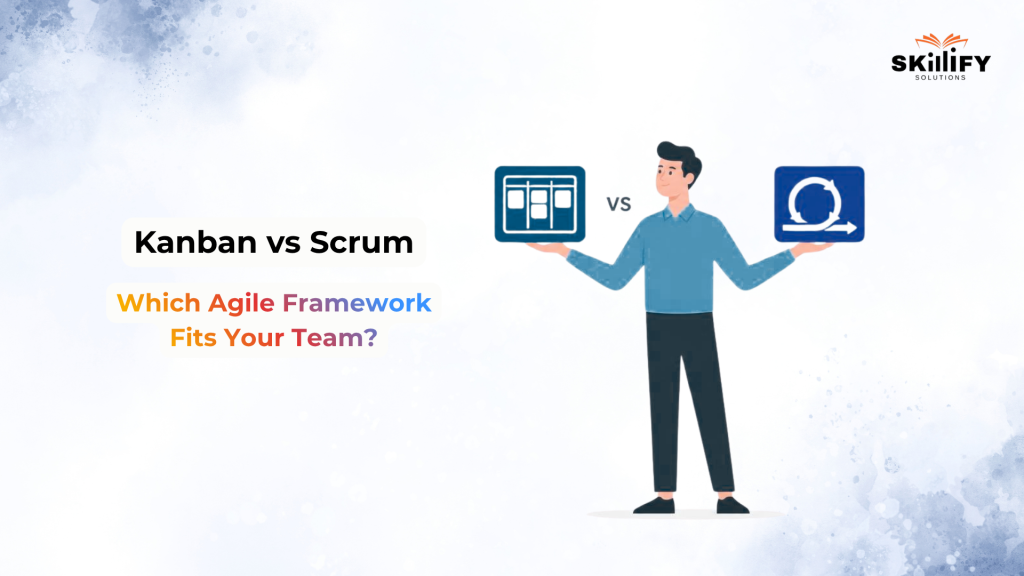 SKILLIFY
SOLUTIONS

Kanban vs Scrum

Which Agile Framework Fits Your Team?

VS